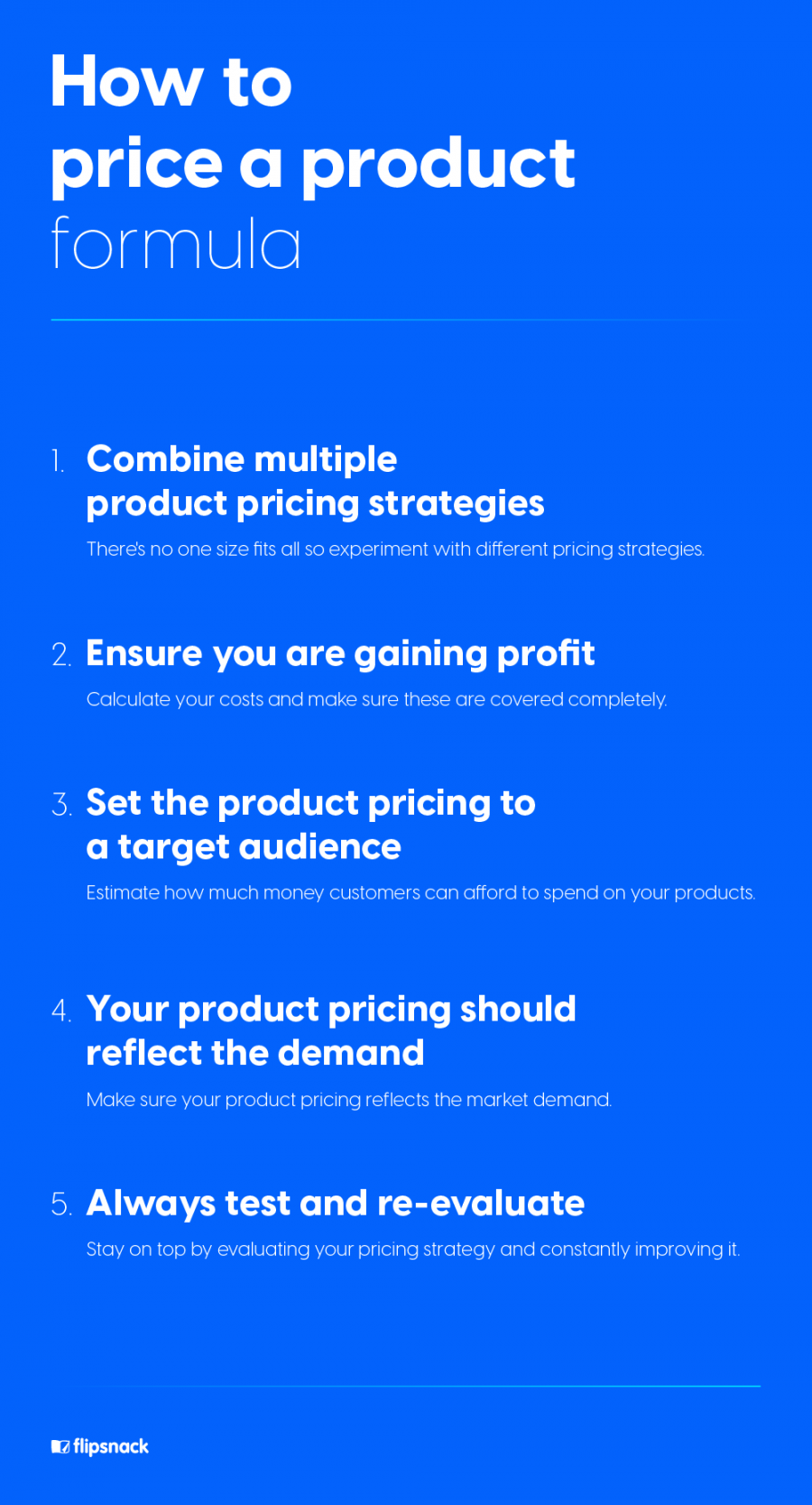 How to price a product formula

1. Combine multiple product pricing strategies

There's no one size fits all so experiment with different pricing strategies.

2. Ensure you are gaining profit

Calculate your costs and make sure these are covered completely.

3. Set the product pricing to a target audience

Estimate how much money customers can afford to spend on your products.

4. Your product pricing should reflect the demand

Make sure your product pricing reflects the market demand.

5. Always test and re-evaluate

Stay on top by evaluating your pricing strategy and constantly improving it.

flipsnack